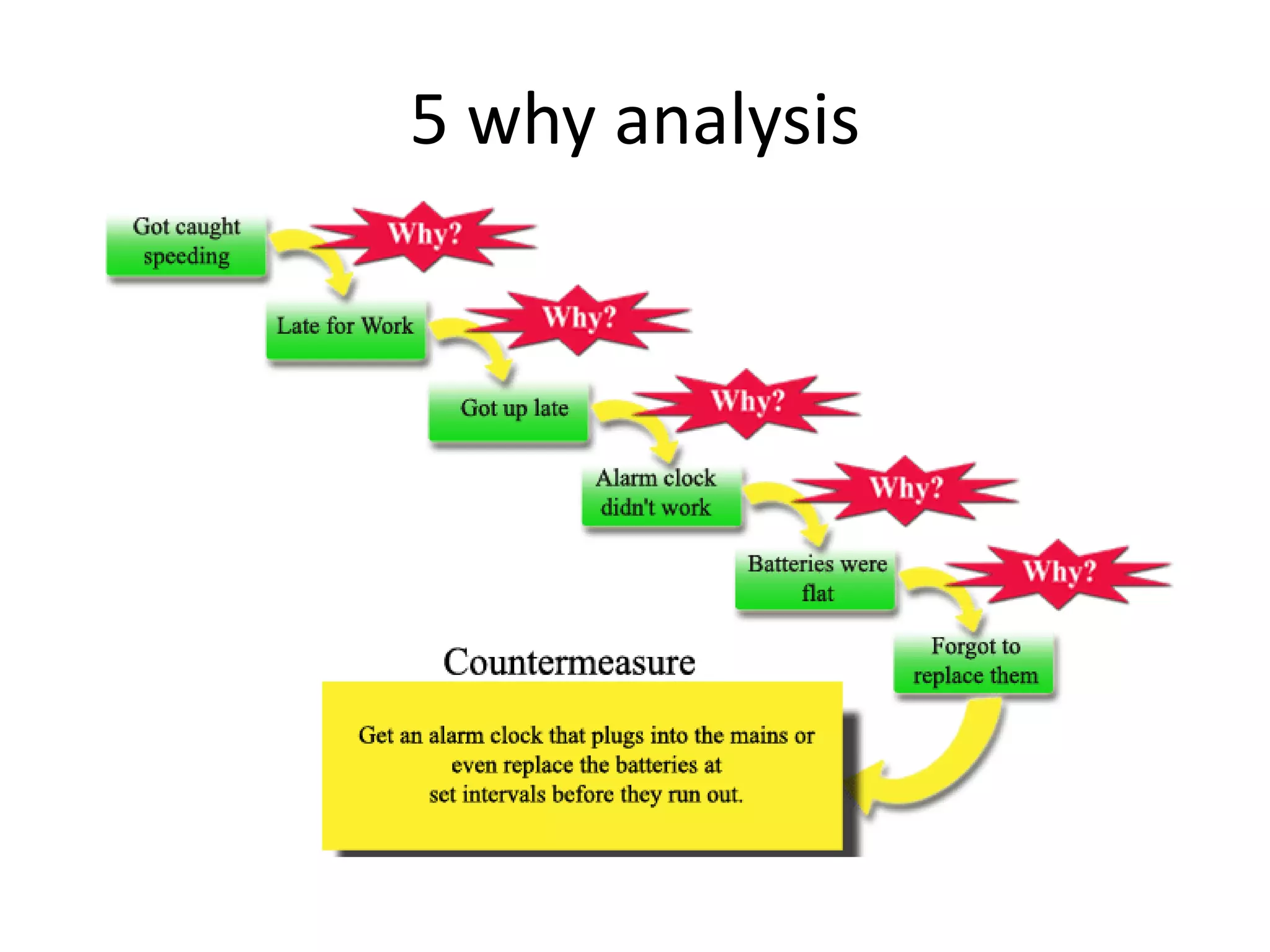 5 why analysis

Got caught speeding

Why?

Late for Work

Why?

Got up late

Why?

Alarm clock didn't work

Why?

Batteries were flat

Why?

Forgot to replace them

Countermeasure

Get an alarm clock that plugs into the mains or even replace the batteries at set intervals before they run out.